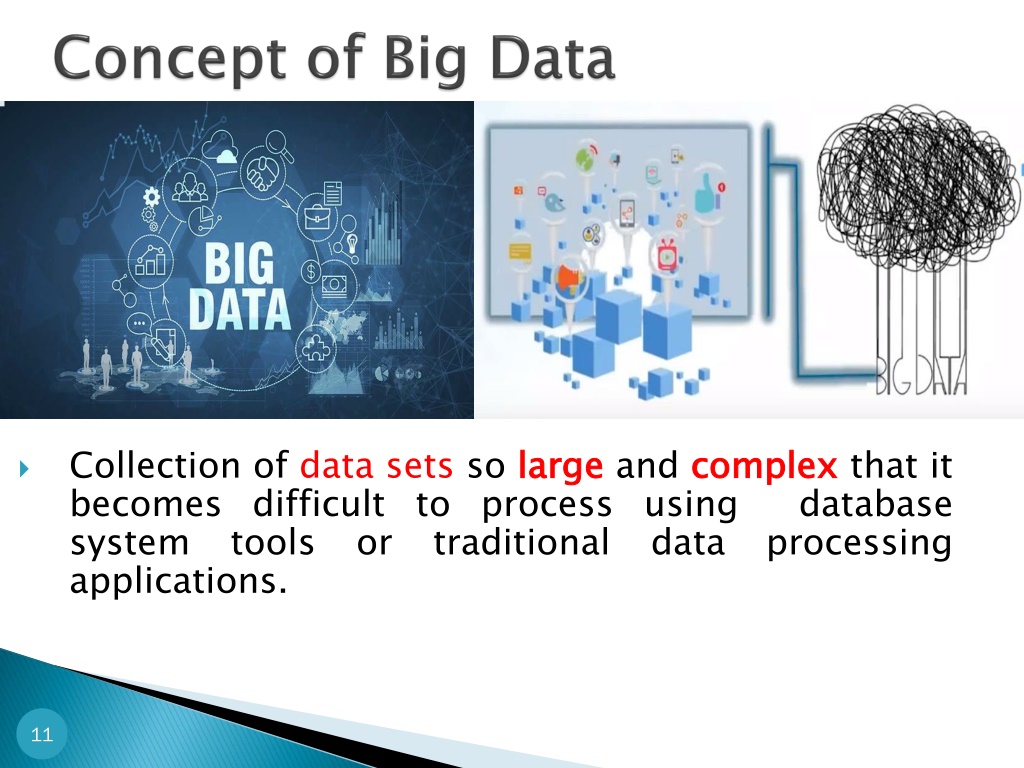 Concept of Big Data

BIG DATA

BIG DATA

Collection of data sets so large and complex that it becomes difficult to process using database system tools or traditional data processing applications.

11